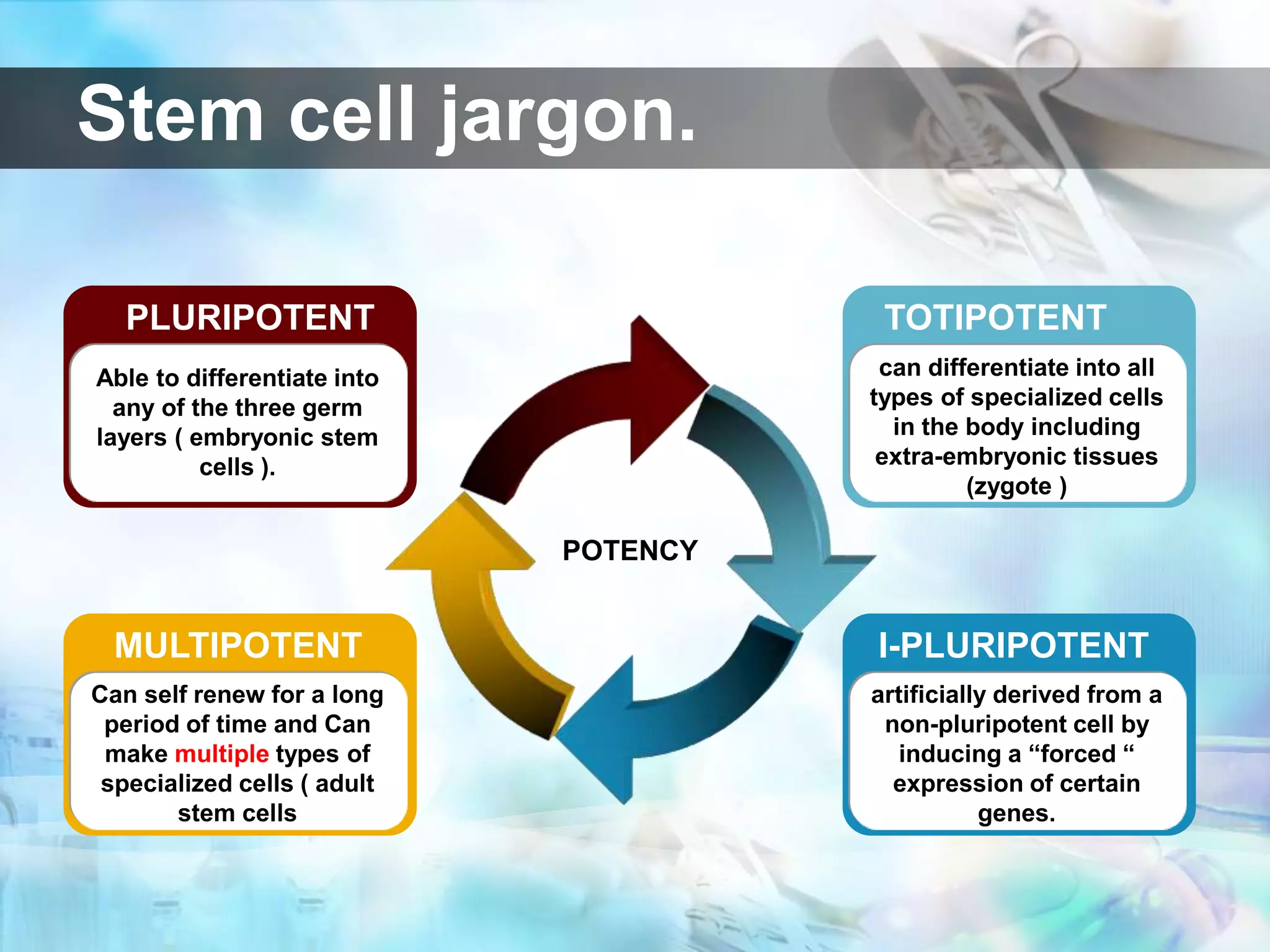 Stem cell jargon.

PLURIPOTENT

Able to differentiate into any of the three germ layers ( embryonic stem cells ).

TOTIPOTENT

can differentiate into all types of specialized cells in the body including extra-embryonic tissues (zygote )

POTENCY

MULTIPOTENT

Can self renew for a long period of time and Can make multiple types of specialized cells ( adult stem cells

I-PLURIPOTENT

artificially derived from a non-pluripotent cell by inducing a “forced “ expression of certain genes.